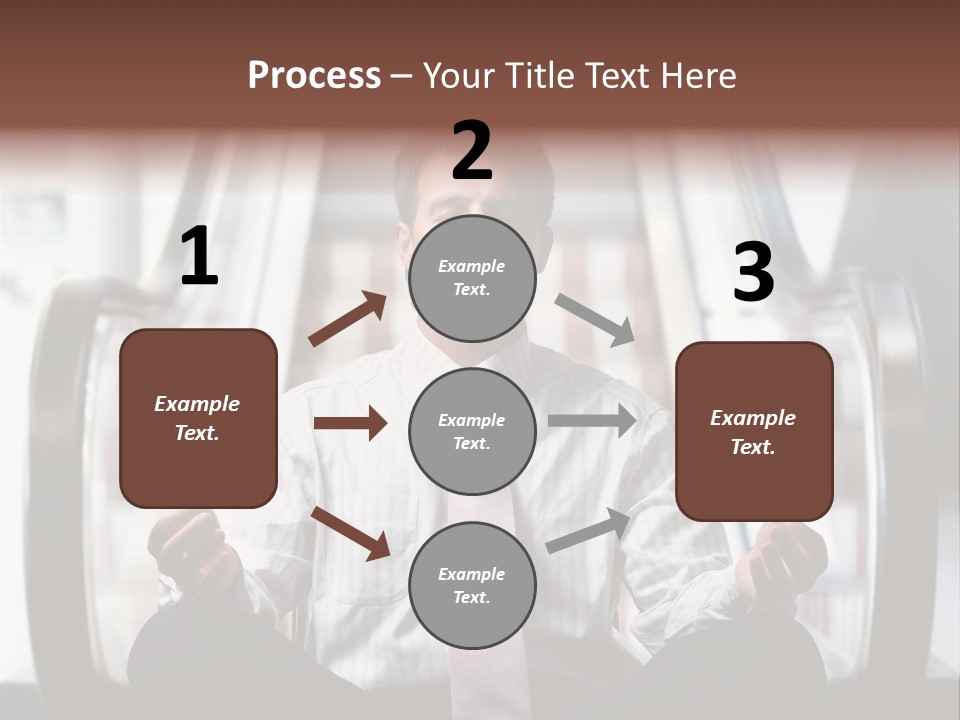 Process – Your Title Text Here

1

Example Text.

2

Example Text.

Example Text.

Example Text.

3

Example Text.